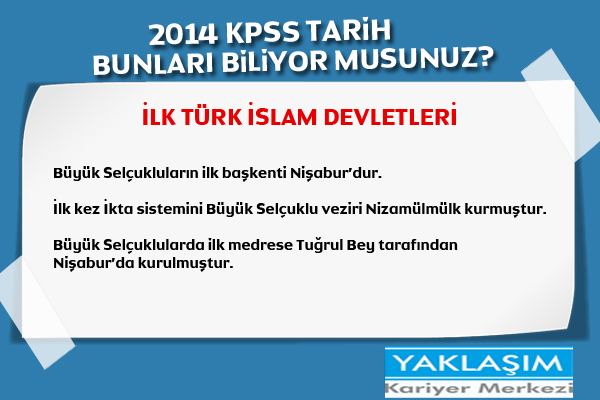 2014 KPSS TARİH
BUNLARI BİLİYOR MUSUNUZ?

İLK TÜRK İSLAM DEVLETLERİ

Büyük Selçukluların ilk başkenti Nişabur'dur.

İlk kez İkta sistemini Büyük Selçuklu veziri Nizamülmülk kurmuştur.

Büyük Selçuklularda ilk medrese Tuğrul Bey tarafından Nişabur'da kurulmuştur.

YAKLAŞIM
Kariyer Merkezi